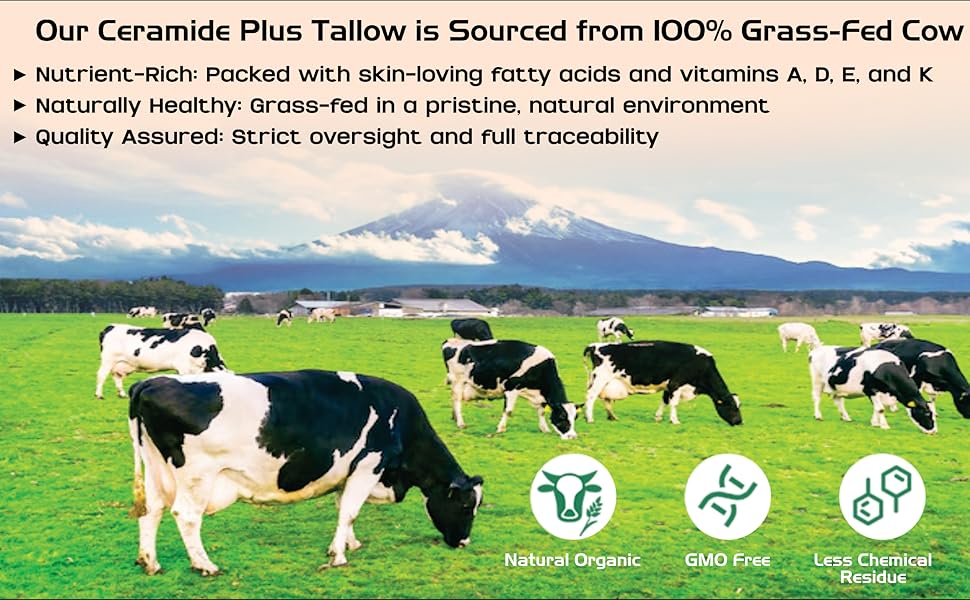 Our Ceramide Plus Tallow is Sourced from 100% Grass-Fed Cow

▸ Nutrient-Rich: Packed with skin-loving fatty acids and vitamins A, D, E, and K
▸ Naturally Healthy: Grass-fed in a pristine, natural environment
▸ Quality Assured: Strict oversight and full traceability

Natural Organic

GMO Free

Less Chemical Residue